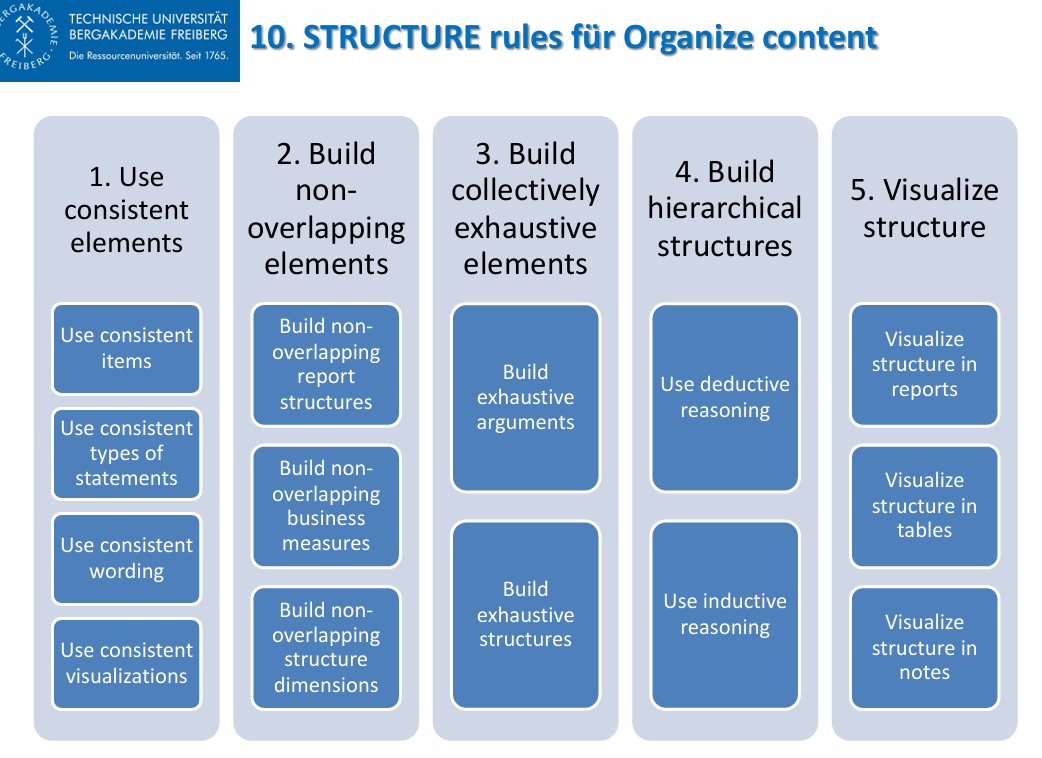 BERGAKADEMIE FREIBERG

TECHNISCHE UNIVERSITÄT
BERGAKADEMIE FREIBERG
Die Ressourcenuniversität. Seit 1765.

10. STRUCTURE rules für Organize content

1. Use consistent elements

Use consistent items

Use consistent types of statements

Use consistent wording

Use consistent visualizations

2. Build non-overlapping elements

Build non-overlapping report structures

Build non-overlapping business measures

Build non-overlapping structure dimensions

3. Build collectively exhaustive elements

Build exhaustive arguments

Build exhaustive structures

4. Build hierarchical structures

Use deductive reasoning

Use inductive reasoning

5. Visualize structure

Visualize structure in reports

Visualize structure in tables

Visualize structure in notes